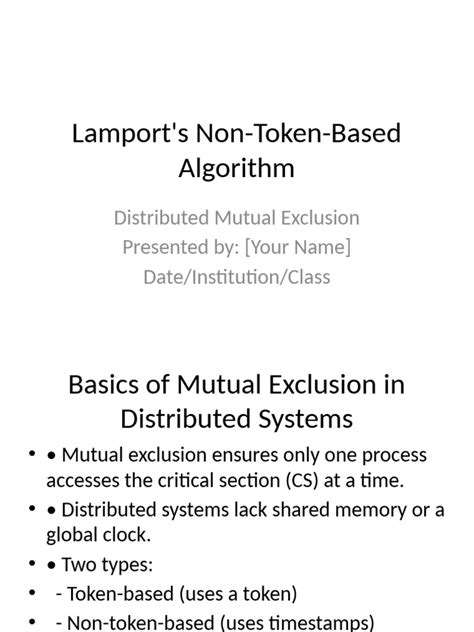 Lamport's Non-Token-Based Algorithm

Distributed Mutual Exclusion
Presented by: [Your Name]
Date/Institution/Class

Basics of Mutual Exclusion in Distributed Systems

• • Mutual exclusion ensures only one process accesses the critical section (CS) at a time.
• • Distributed systems lack shared memory or a global clock.
• • Two types:
•  - Token-based (uses a token)
•  - Non-token-based (uses timestamps)